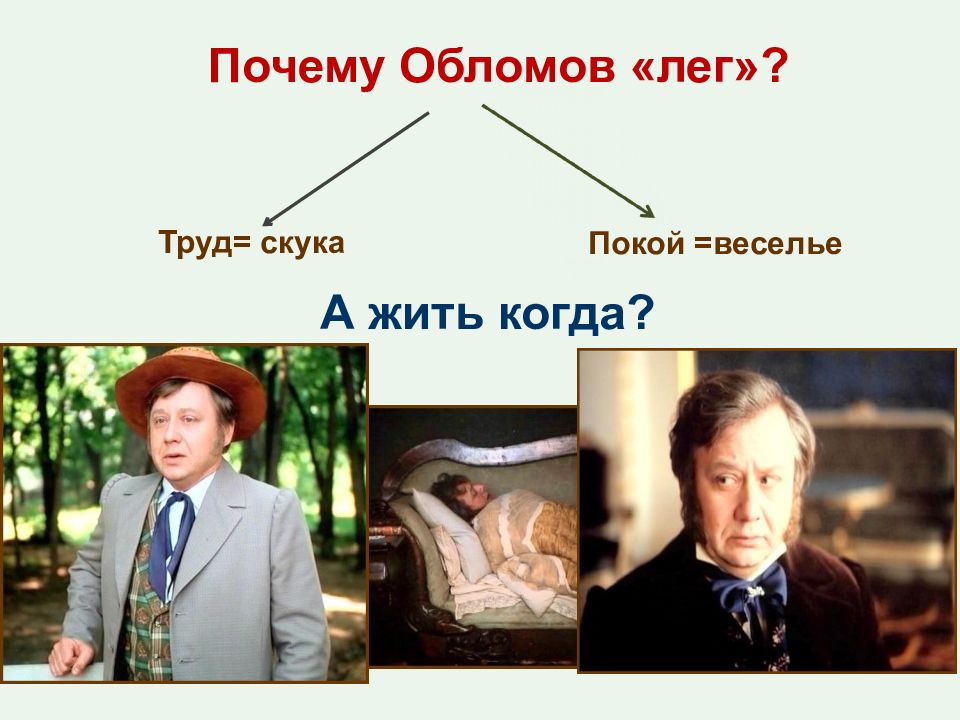 Почему Обломов «лег»?

Труд= скука

Покой =веселье

А жить когда?